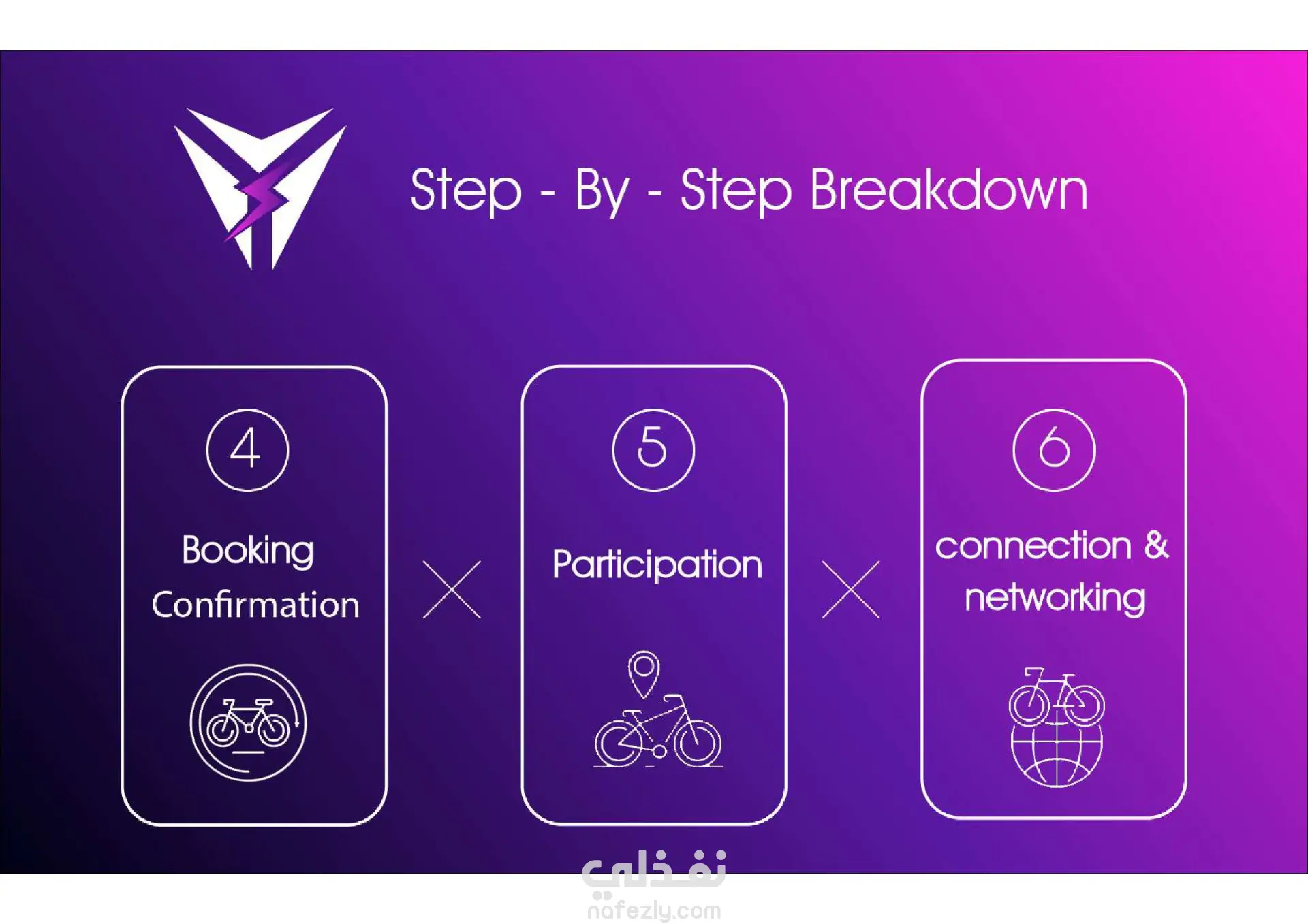 Step - By - Step Breakdown

4

Booking Confirmation

5

Participation

6

connection & networking

نفذلي
nafezly.com